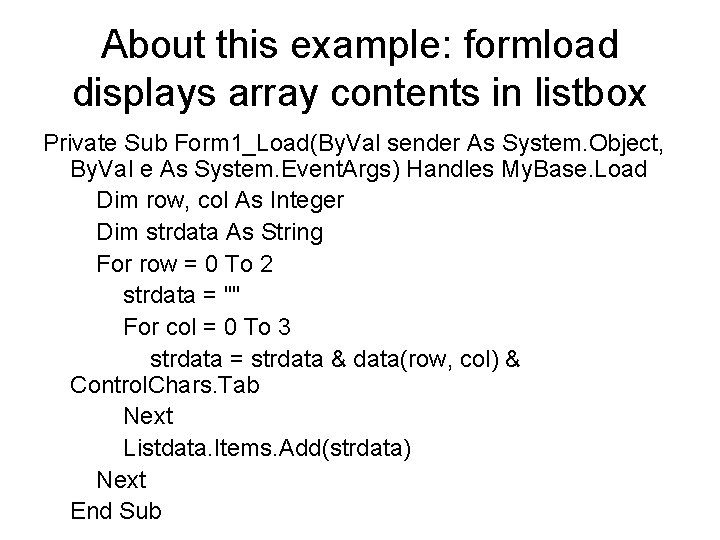 About this example: formload displays array contents in listbox

Private Sub Form1_Load(ByVal sender As System.Object, ByVal e As System.EventArgs) Handles MyBase.Load
Dim row, col As Integer
Dim strdata As String
For row = 0 To 2
strdata = ""
For col = 0 To 3
strdata = strdata & data(row, col) & ControlChars.Tab
Next
Listdata.Items.Add(strdata)
Next
End Sub